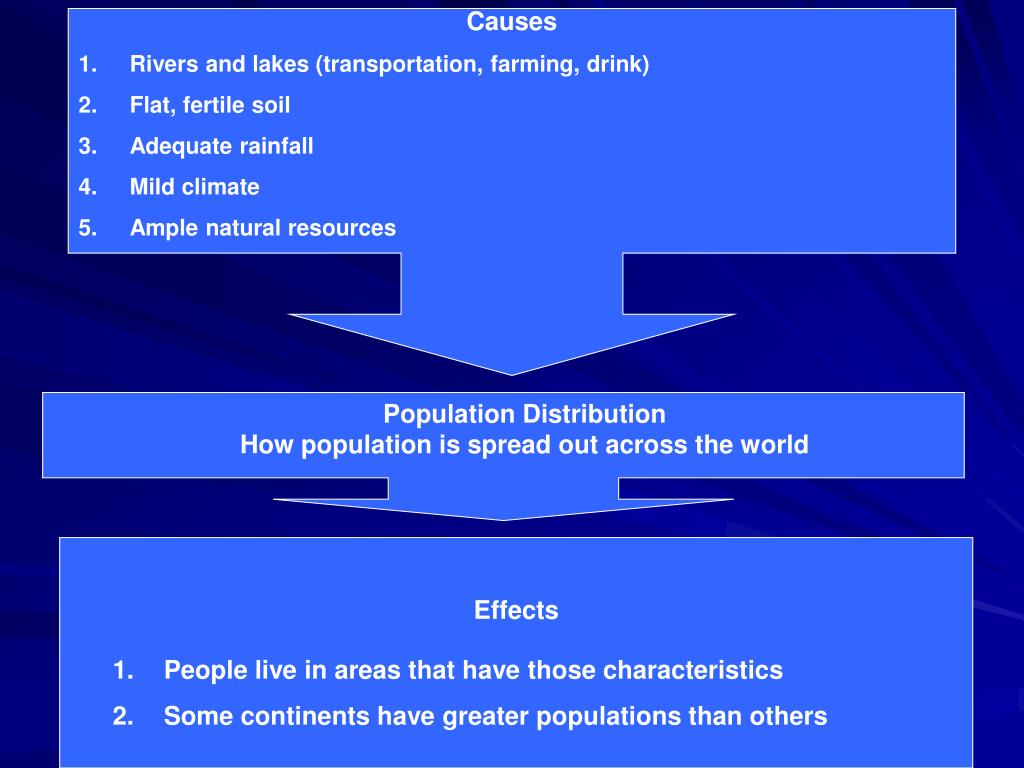 Causes

1. Rivers and lakes (transportation, farming, drink)
2. Flat, fertile soil
3. Adequate rainfall
4. Mild climate
5. Ample natural resources

Population Distribution
How population is spread out across the world

Effects

1. People live in areas that have those characteristics
2. Some continents have greater populations than others